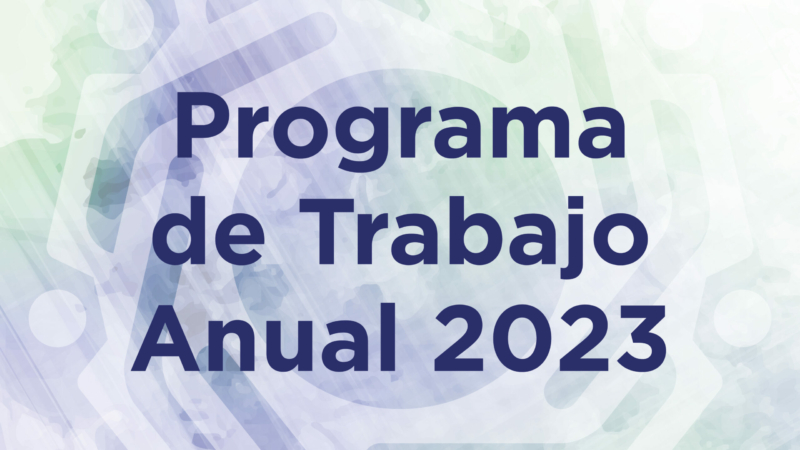 Programa de Trabajo Anual 2023